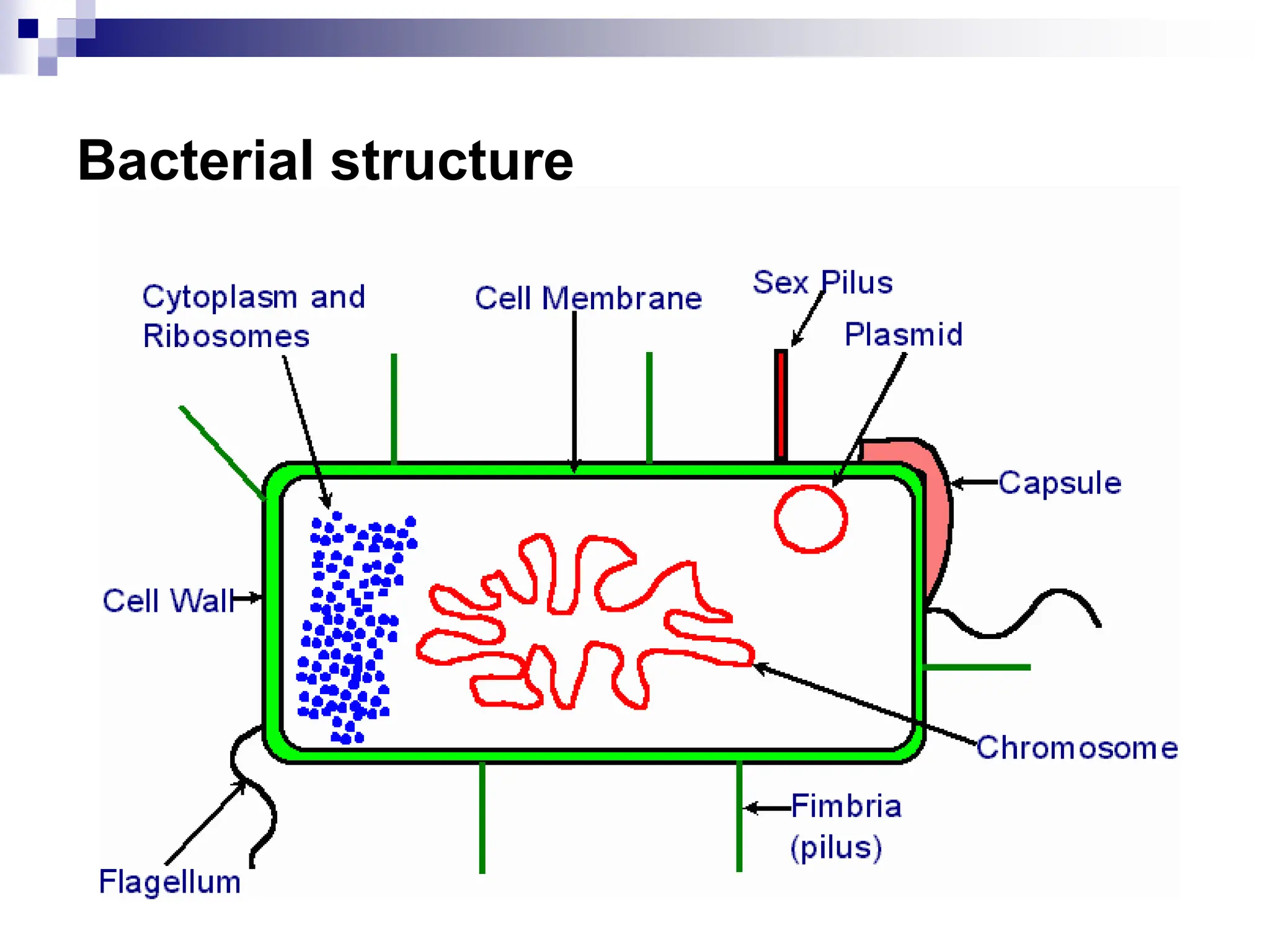 Bacterial structure

Cytoplasm and Ribosomes

Cell Membrane

Sex Pilus

Plasmid

Capsule

Cell Wall

Chromosome

Fimbria (pilus)

Flagellum